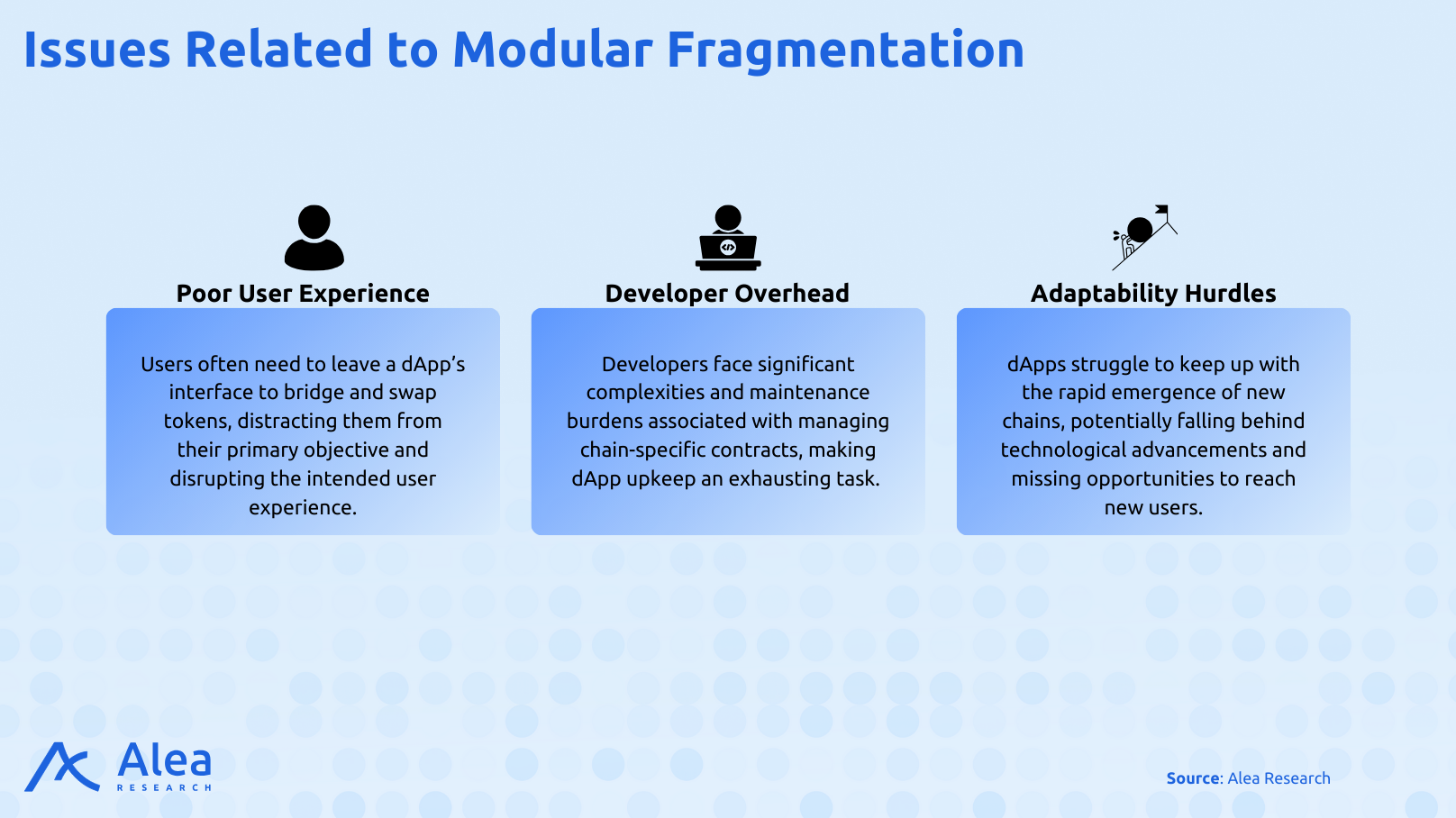 Issues Related to Modular Fragmentation

Poor User Experience

Users often need to leave a dApp's interface to bridge and swap tokens, distracting them from their primary objective and disrupting the intended user experience.

Developer Overhead

Developers face significant complexities and maintenance burdens associated with managing chain-specific contracts, making dApp upkeep an exhausting task.

Adaptability Hurdles

dApps struggle to keep up with the rapid emergence of new chains, potentially falling behind technological advancements and missing opportunities to reach new users.

Alea
RESEARCH

Source: Alea Research